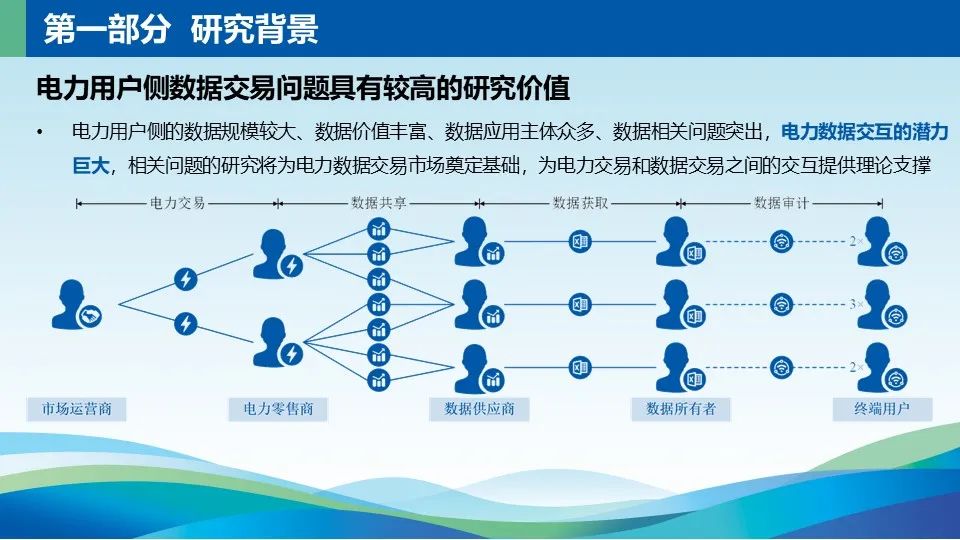 第一部分 研究背景

电力用户侧数据交易问题具有较高的研究价值

• 电力用户侧的数据规模较大、数据价值丰富、数据应用主体众多、数据相关问题突出，电力数据交互的潜力巨大，相关问题的研究将为电力数据交易市场奠定基础，为电力交易和数据交易之间的交互提供理论支撑

电力交易 数据共享 数据获取 数据审计

2× 3× 2×

市场运营商 电力零售商 数据供应商 数据所有者 终端用户